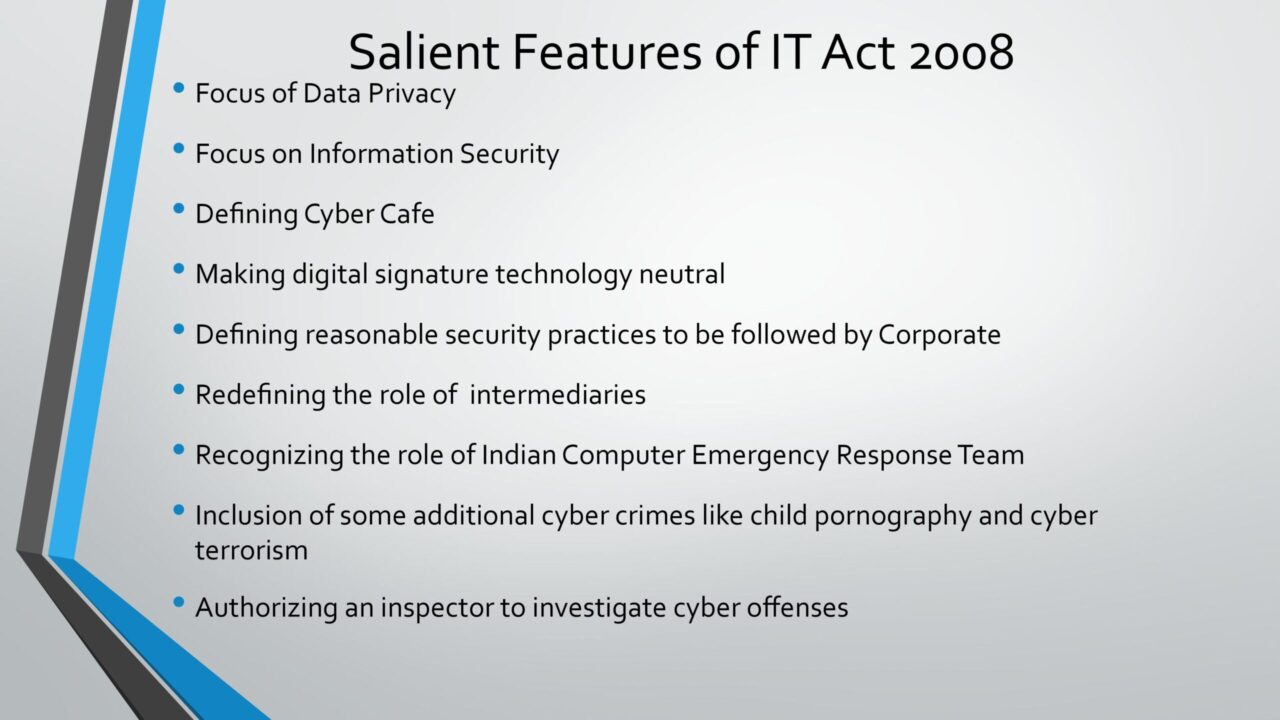 Salient Features of IT Act 2008

• Focus of Data Privacy

• Focus on Information Security

• Defining Cyber Cafe

• Making digital signature technology neutral

• Defining reasonable security practices to be followed by Corporate

• Redefining the role of intermediaries

• Recognizing the role of Indian Computer Emergency Response Team

• Inclusion of some additional cyber crimes like child pornography and cyber terrorism

• Authorizing an inspector to investigate cyber offenses